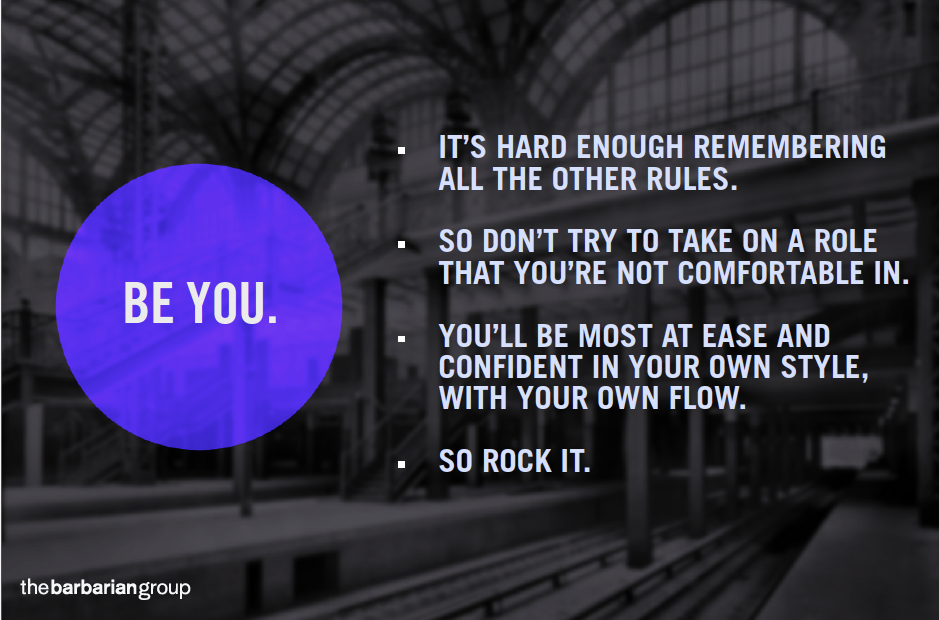 BE YOU.

• IT'S HARD ENOUGH REMEMBERING ALL THE OTHER RULES.
• SO DON'T TRY TO TAKE ON A ROLE THAT YOU'RE NOT COMFORTABLE IN.
• YOU'LL BE MOST AT EASE AND CONFIDENT IN YOUR OWN STYLE, WITH YOUR OWN FLOW.
• SO ROCK IT.

thebarbariangroup